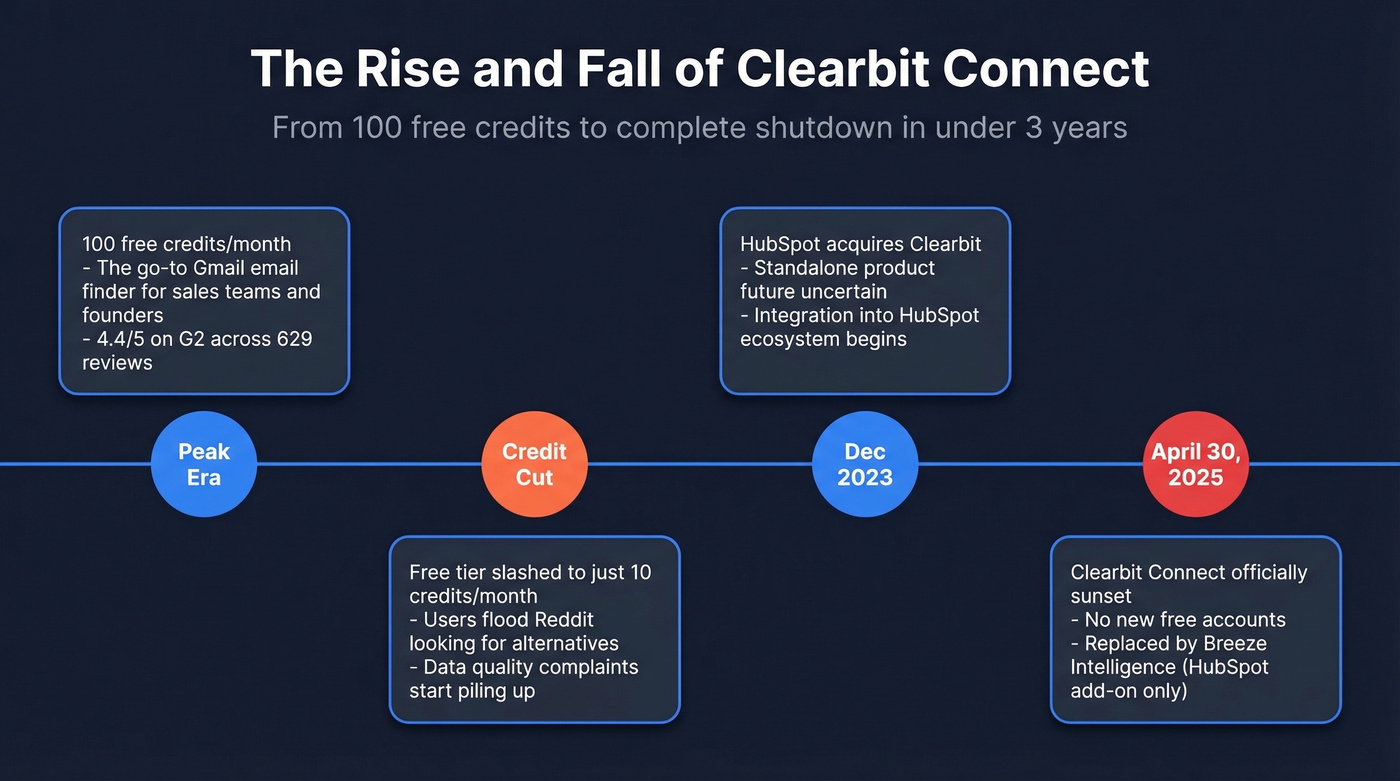 The Rise and Fall of Clearbit Connect

From 100 free credits to complete shutdown in under 3 years

100 free credits/month
- The go-to Gmail email finder for sales teams and founders
- 4.4/5 on G2 across 629 reviews

Peak Era

Credit Cut

Free tier slashed to just 10 credits/month
- Users flood Reddit looking for alternatives
- Data quality complaints start piling up

HubSpot acquires Clearbit
- Standalone product future uncertain
- Integration into HubSpot ecosystem begins

Dec 2023

April 30, 2025

Clearbit Connect officially sunset
- No new free accounts
- Replaced by Breeze Intelligence (HubSpot add-on only)